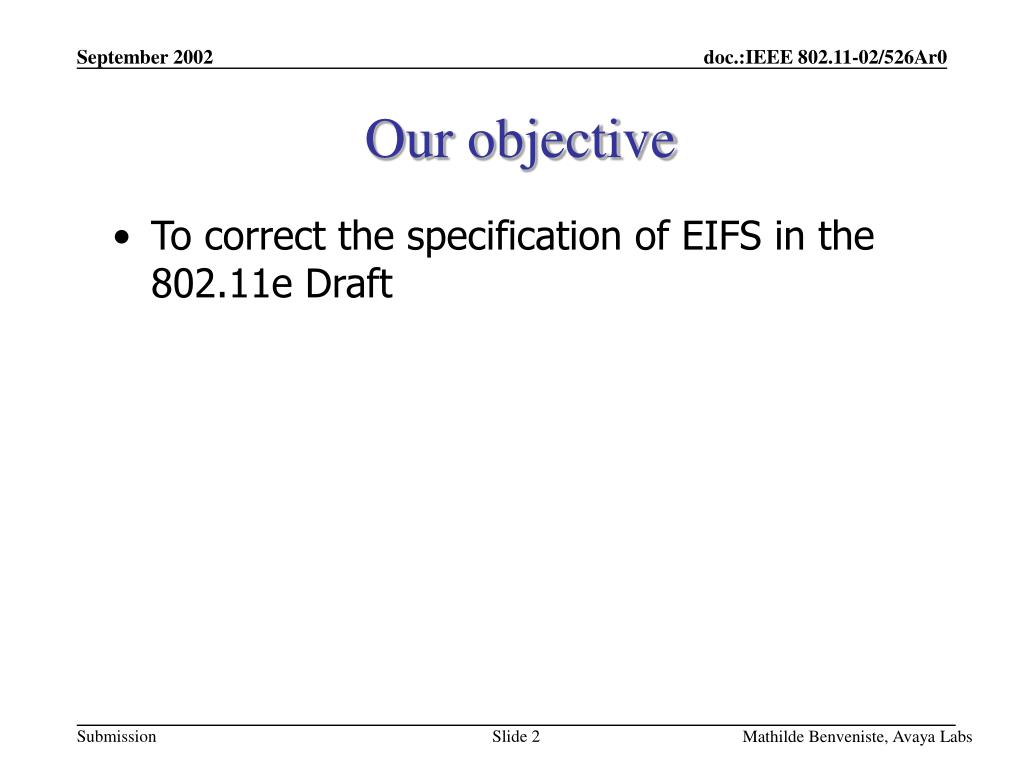 September 2002

doc.:IEEE 802.11-02/526Ar0

Our objective

• To correct the specification of EIFS in the 802.11e Draft

Submission

Slide 2

Mathilde Benveniste, Avaya Labs